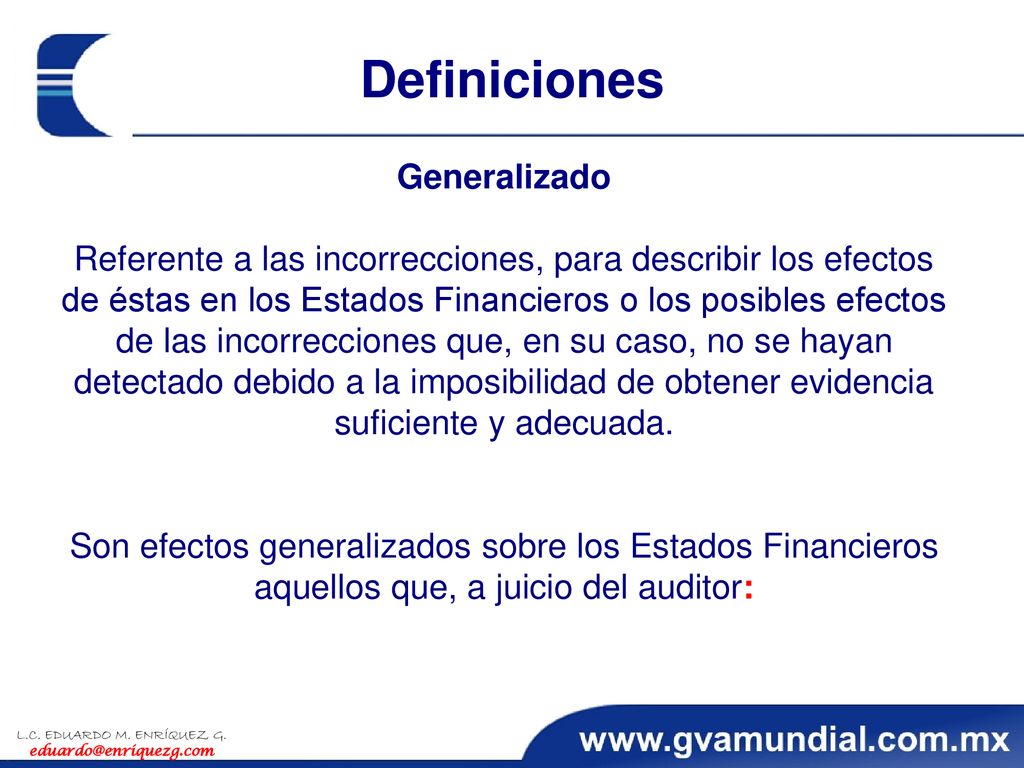 Definiciones

Generalizado

Referente a las incorrecciones, para describir los efectos de éstas en los Estados Financieros o los posibles efectos de las incorrecciones que, en su caso, no se hayan detectado debido a la imposibilidad de obtener evidencia suficiente y adecuada.

Son efectos generalizados sobre los Estados Financieros aquellos que, a juicio del auditor:

L.C. EDUARDO M. ENRÍQUEZ G.
eduardo@enriquezg.com

www.gvamundial.com.mx